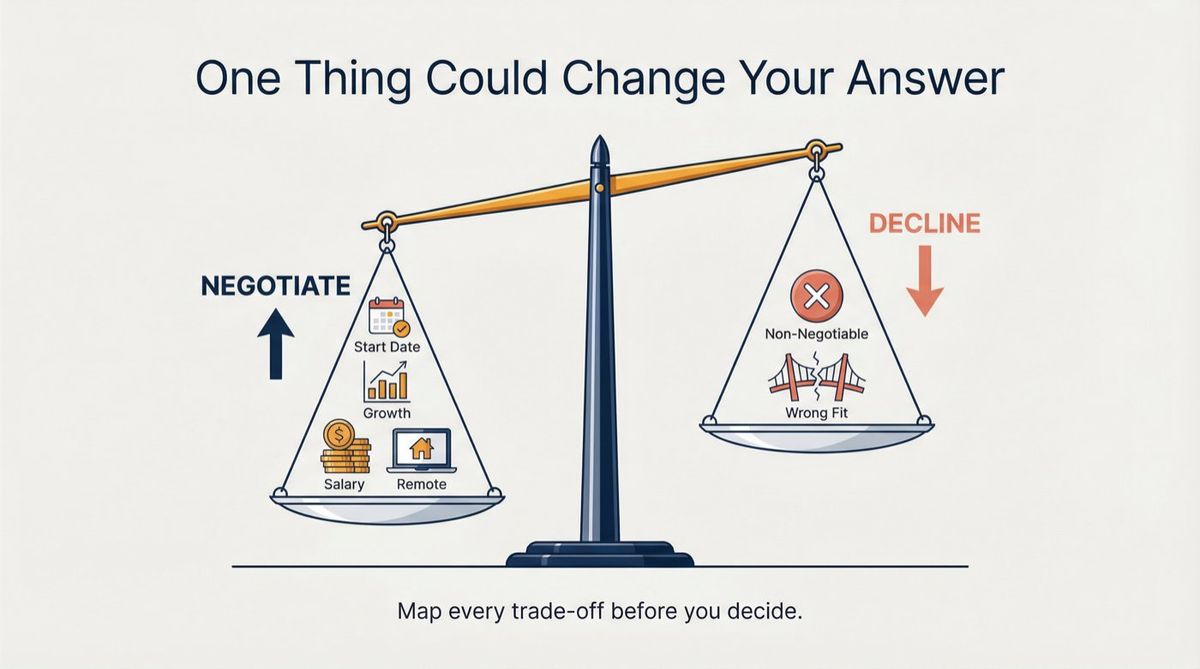 One Thing Could Change Your Answer

NEGOTIATE

Start Date

Growth

Salary

Remote

DECLINE

Non-Negotiable

Wrong Fit

Map every trade-off before you decide.